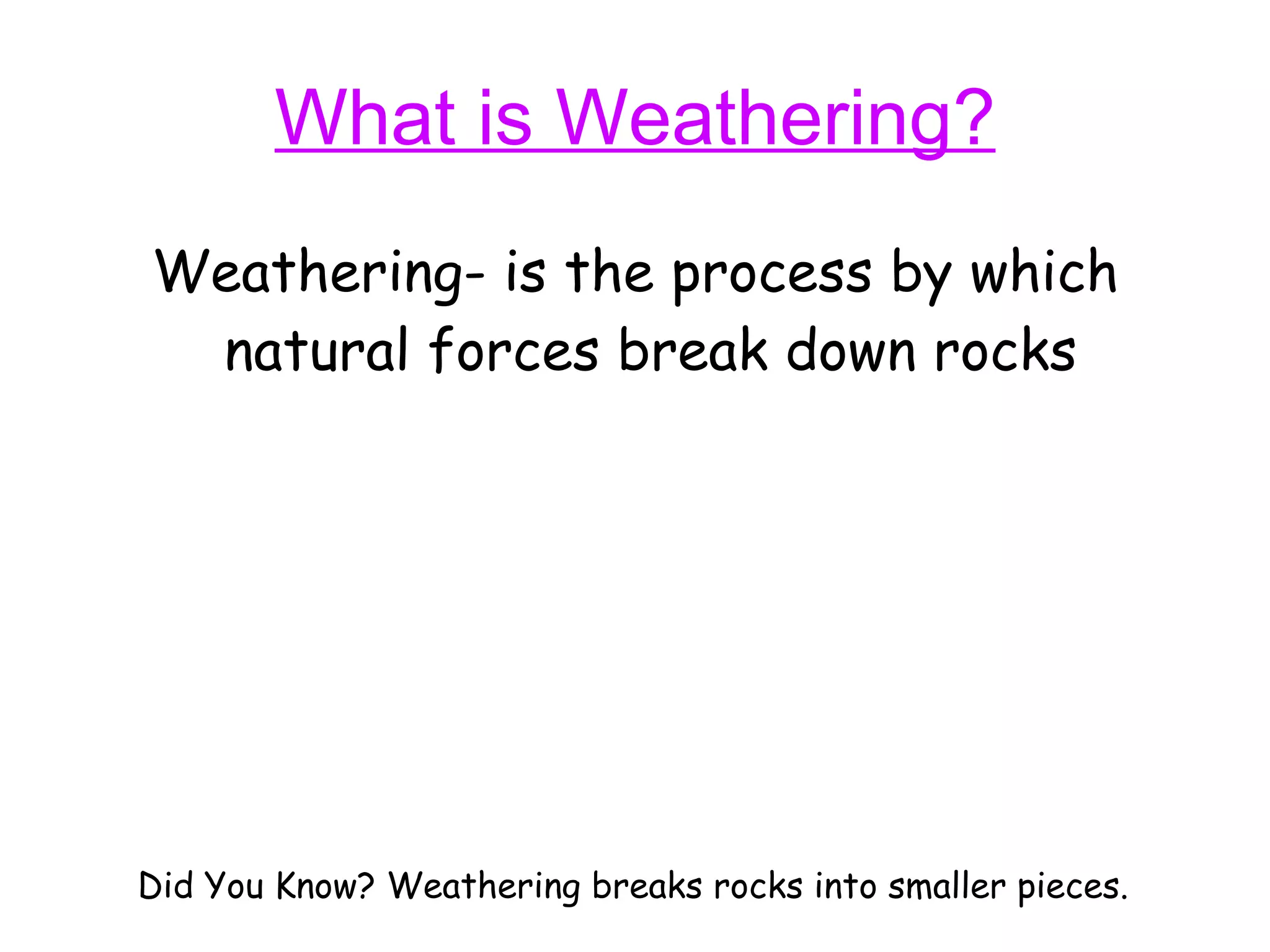 What is Weathering?

Weathering- is the process by which natural forces break down rocks

Did You Know? Weathering breaks rocks into smaller pieces.